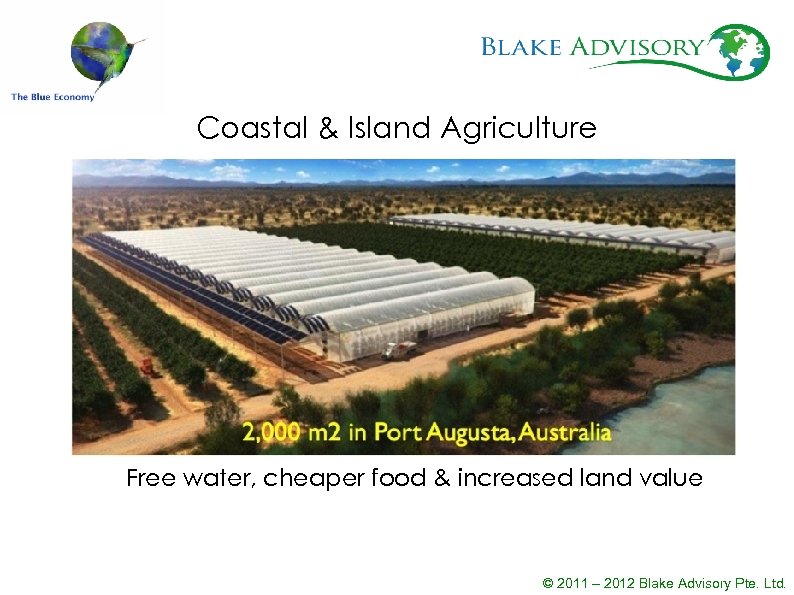 The Blue Economy

BLAKE ADVISORY

Coastal & Island Agriculture

2,000 m2 in Port Augusta, Australia

Free water, cheaper food & increased land value

© 2011 – 2012 Blake Advisory Pte. Ltd.